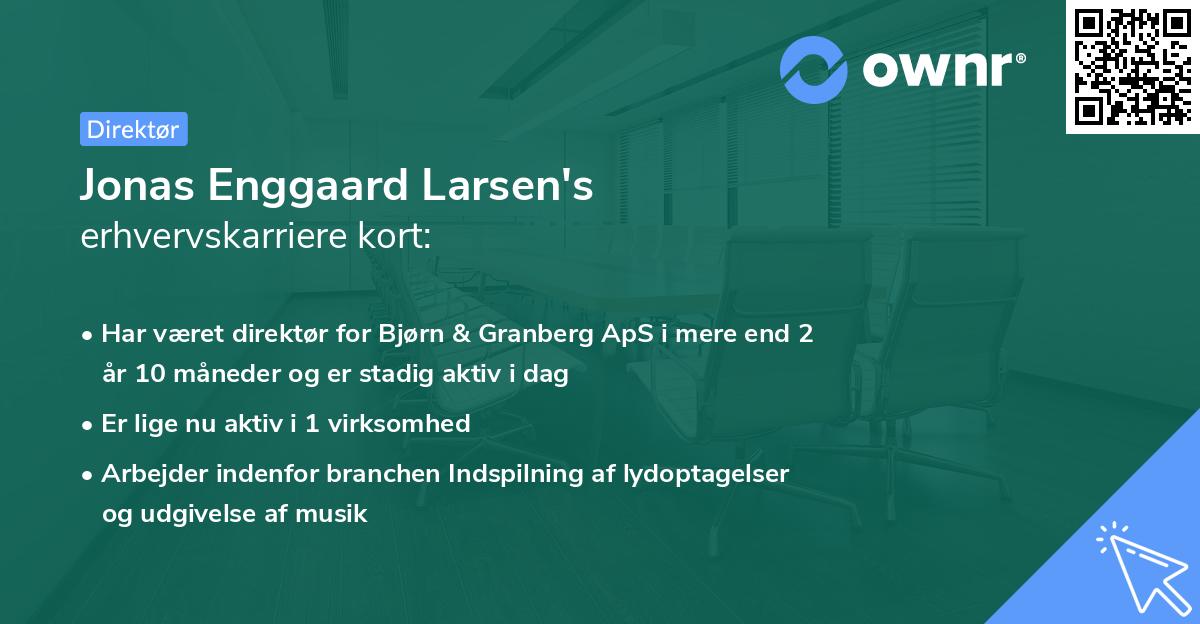 ownr®

Direktør

Jonas Enggaard Larsen's
erhvervskarriere kort:

• Har været direktør for Bjørn & Granberg ApS i mere end 2 år 10 måneder og er stadig aktiv i dag

• Er lige nu aktiv i 1 virksomhed

• Arbejder indenfor branchen Indspilning af lydoptagelser og udgivelse af musik